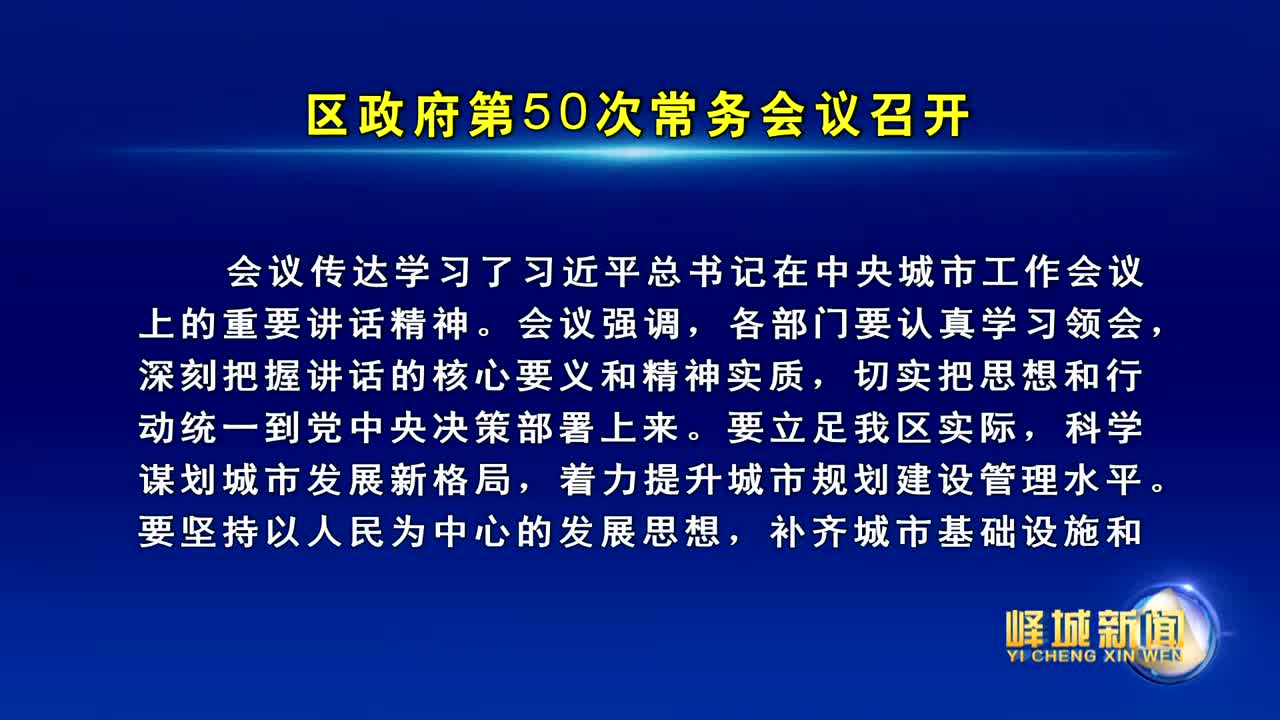 区政府第50次常务会议召开

会议传达学习了习近平总书记在中央城市工作会议上的重要讲话精神。会议强调，各部门要认真学习领会，深刻把握讲话的核心要义和精神实质，切实把思想和行动统一到党中央决策部署上来。要立足我区实际，科学谋划城市发展新格局，着力提升城市规划建设管理水平。要坚持以人民为中心的发展思想，补齐城市基础设施和

峄城新闻
YI CHENG XIN WEN